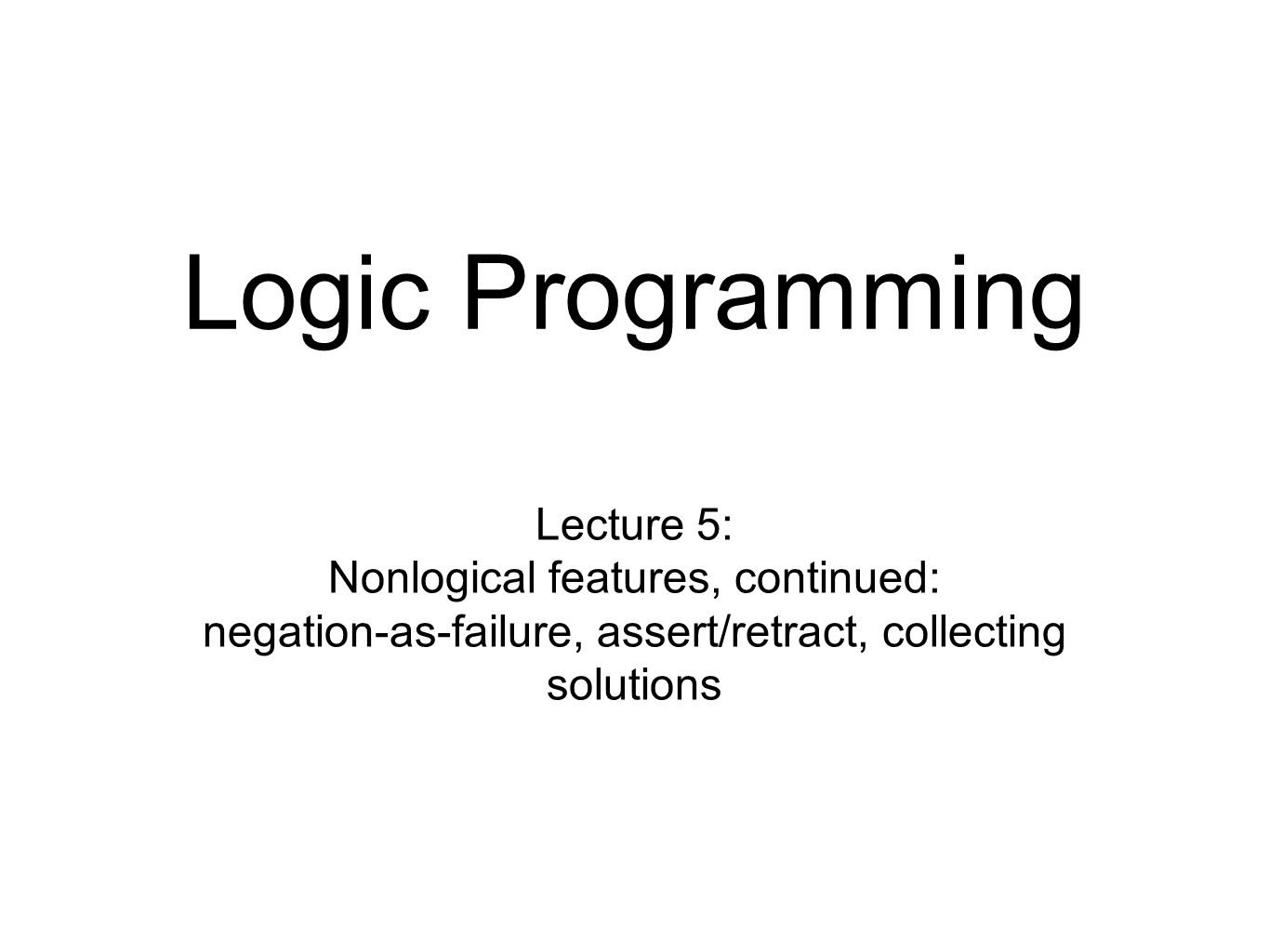 Logic Programming

Lecture 5:
Nonlogical features, continued:
negation-as-failure, assert/retract, collecting solutions